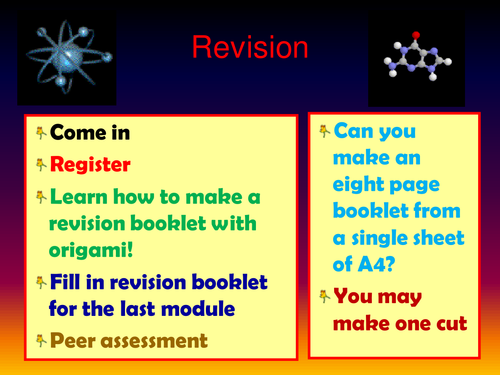 Revision

Come in

Register

Learn how to make a revision booklet with origami!

Fill in revision booklet for the last module

Peer assessment

Can you make an eight page booklet from a single sheet of A4?

You may make one cut